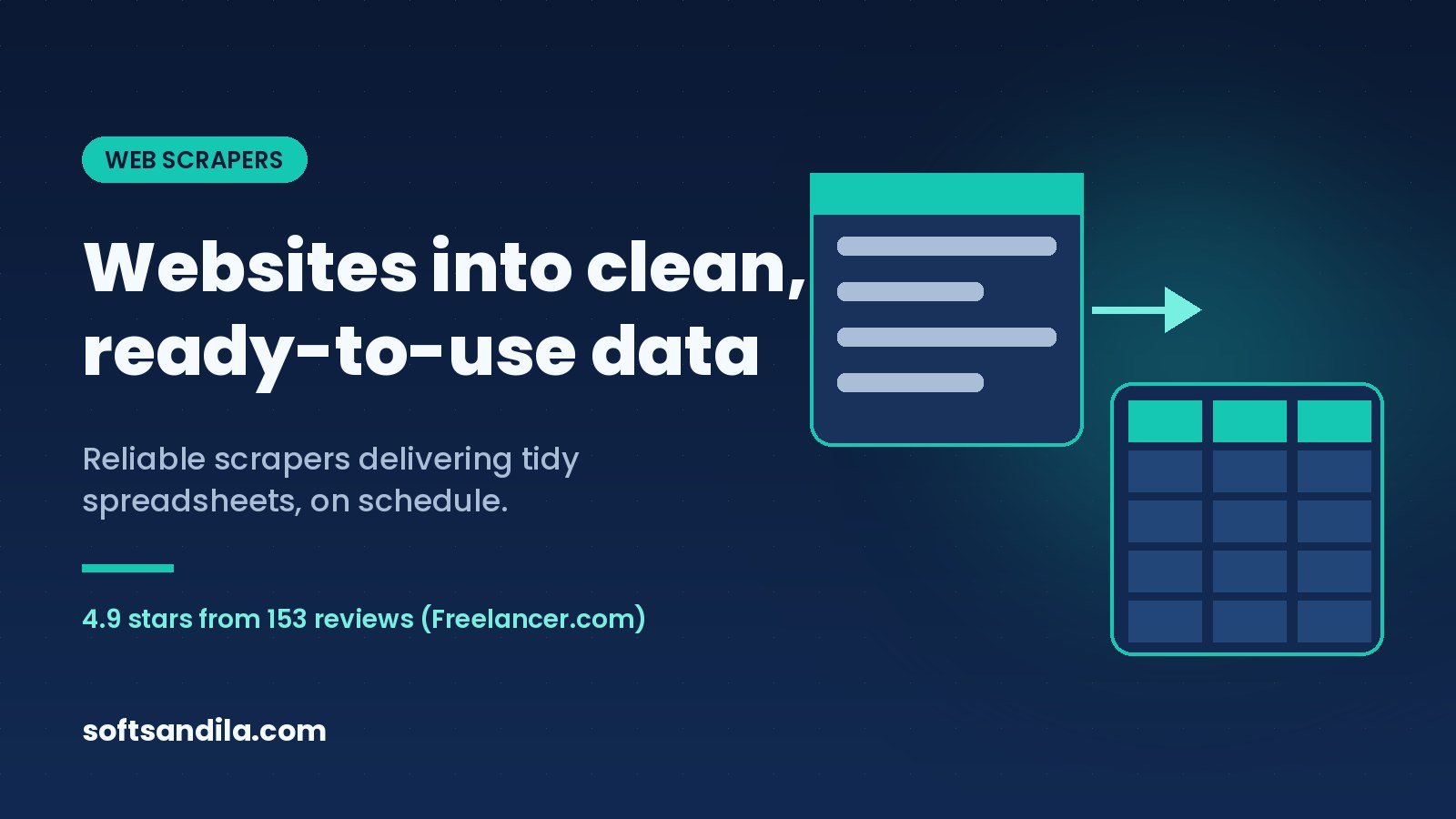 WEB SCRAPERS

Websites into clean, ready-to-use data

Reliable scrapers delivering tidy spreadsheets, on schedule.

4.9 stars from 153 reviews (Freelancer.com)

softsandila.com